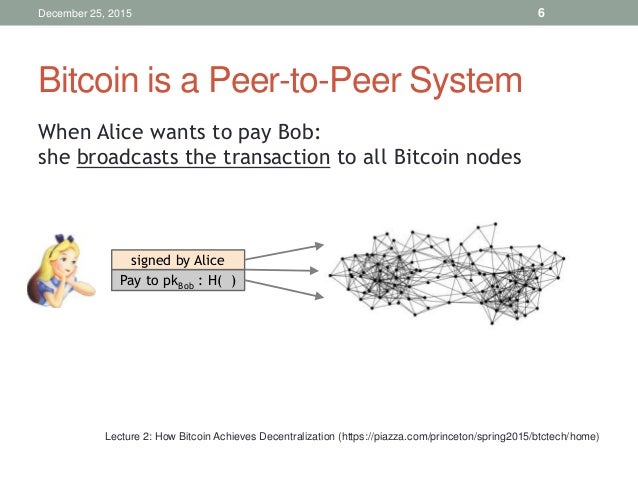 December 25, 2015

6

Bitcoin is a Peer-to-Peer System

When Alice wants to pay Bob:
she broadcasts the transaction to all Bitcoin nodes

signed by Alice

Pay to $pk_{Bob}$ : H( )

Lecture 2: How Bitcoin Achieves Decentralization (https://piazza.com/princeton/spring2015/btctech/home)